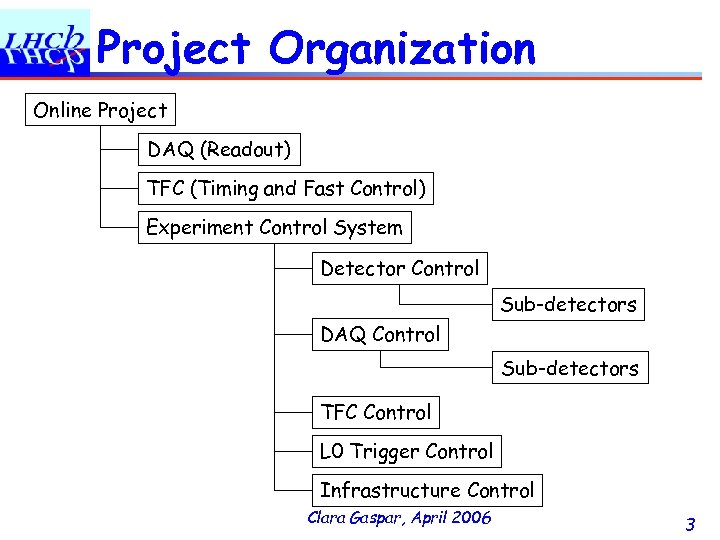 LHCb

Project Organization

Online Project

DAQ (Readout)

TFC (Timing and Fast Control)

Experiment Control System

Detector Control

Sub-detectors

DAQ Control

Sub-detectors

TFC Control

L0 Trigger Control

Infrastructure Control

Clara Gaspar, April 2006

3